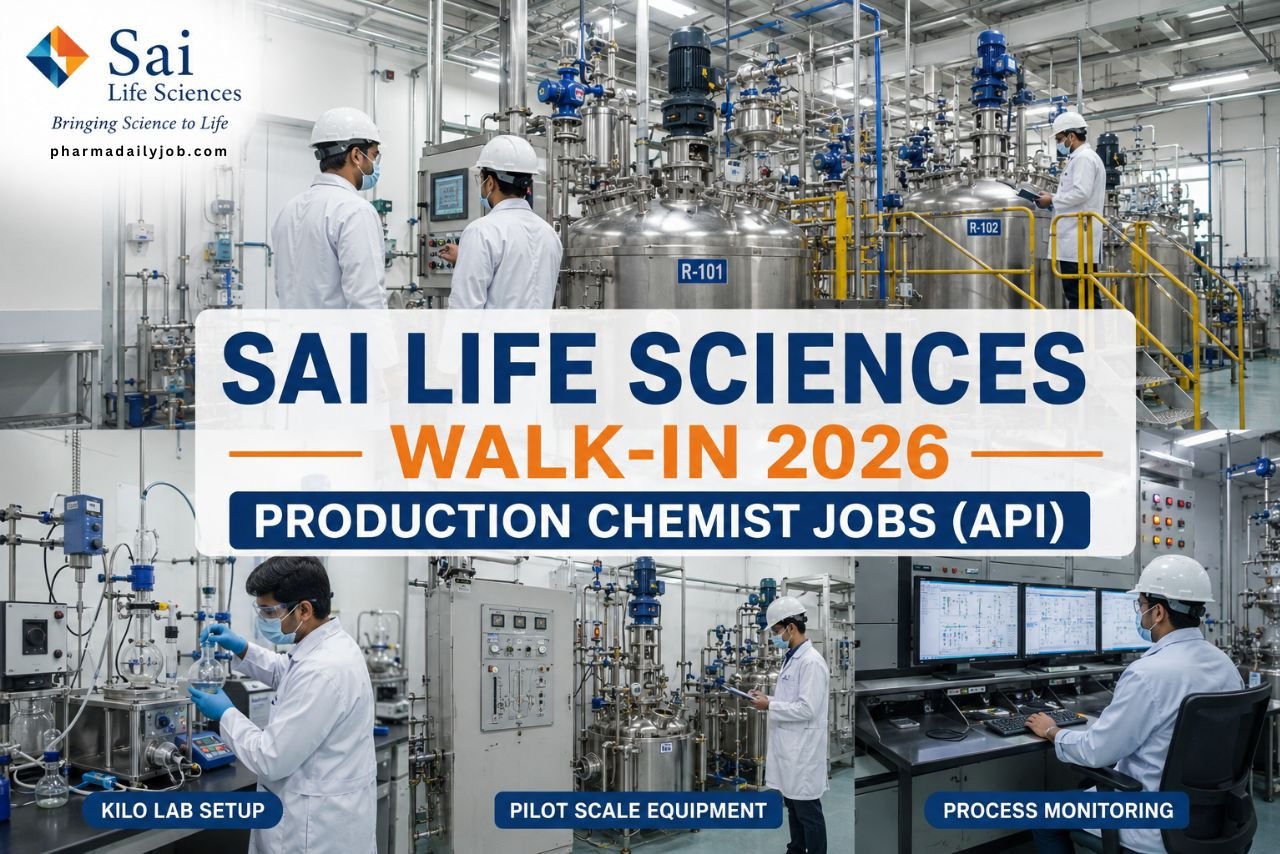 Sai Life Sciences
Bringing Science to Life
pharmadailyjob.com

R-101

R-102

SAI LIFE SCIENCES
WALK-IN 2026
PRODUCTION CHEMIST JOBS (API)

KILO LAB SETUP

PILOT SCALE EQUIPMENT

PROCESS MONITORING